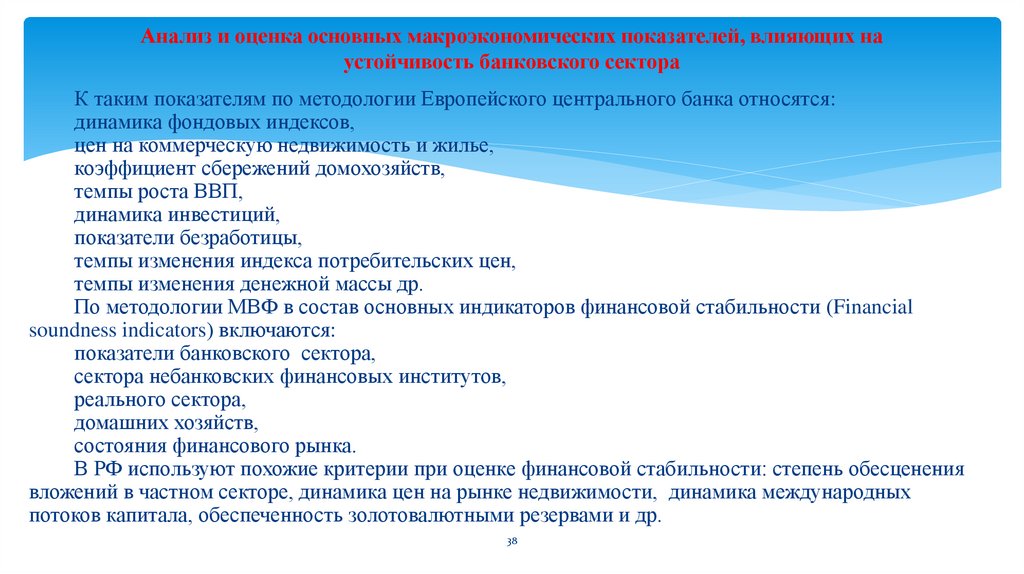 Анализ и оценка основных макроэкономических показателей, влияющих на устойчивость банковского сектора

К таким показателям по методологии Европейского центрального банка относятся:
динамика фондовых индексов,
цен на коммерческую недвижимость и жилье,
коэффициент сбережений домохозяйств,
темпы роста ВВП,
динамика инвестиций,
показатели безработицы,
темпы изменения индекса потребительских цен,
темпы изменения денежной массы др.

По методологии МВФ в состав основных индикаторов финансовой стабильности (Financial soundness indicators) включаются:
показатели банковского сектора,
сектора небанковских финансовых институтов,
реального сектора,
домашних хозяйств,
состояния финансового рынка.

В РФ используют похожие критерии при оценке финансовой стабильности: степень обесценения вложений в частном секторе, динамика цен на рынке недвижимости, динамика международных потоков капитала, обеспеченность золотовалютными резервами и др.

38